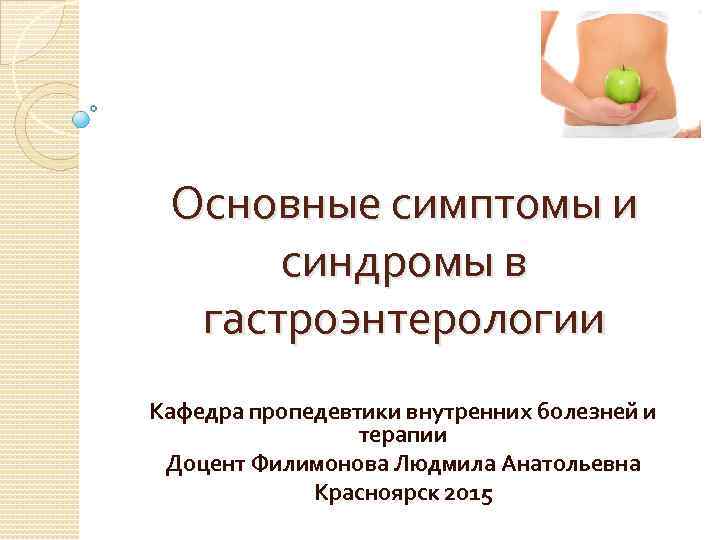 Основные симптомы и синдромы в гастроэнтерологии

Кафедра пропедевтики внутренних болезней и терапии
Доцент Филимонова Людмила Анатольевна
Красноярск 2015